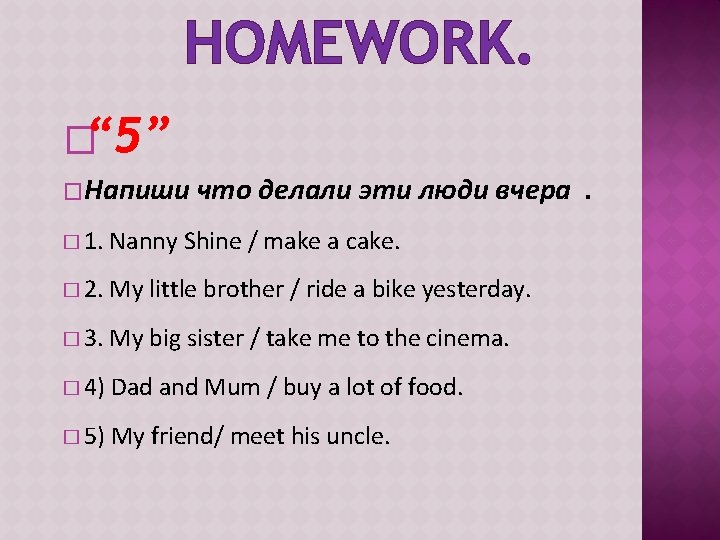 HOMEWORK.

“5”

Напиши что делали эти люди вчера .

1. Nanny Shine / make a cake.

2. My little brother / ride a bike yesterday.

3. My big sister / take me to the cinema.

4) Dad and Mum / buy a lot of food.

5) My friend/ meet his uncle.